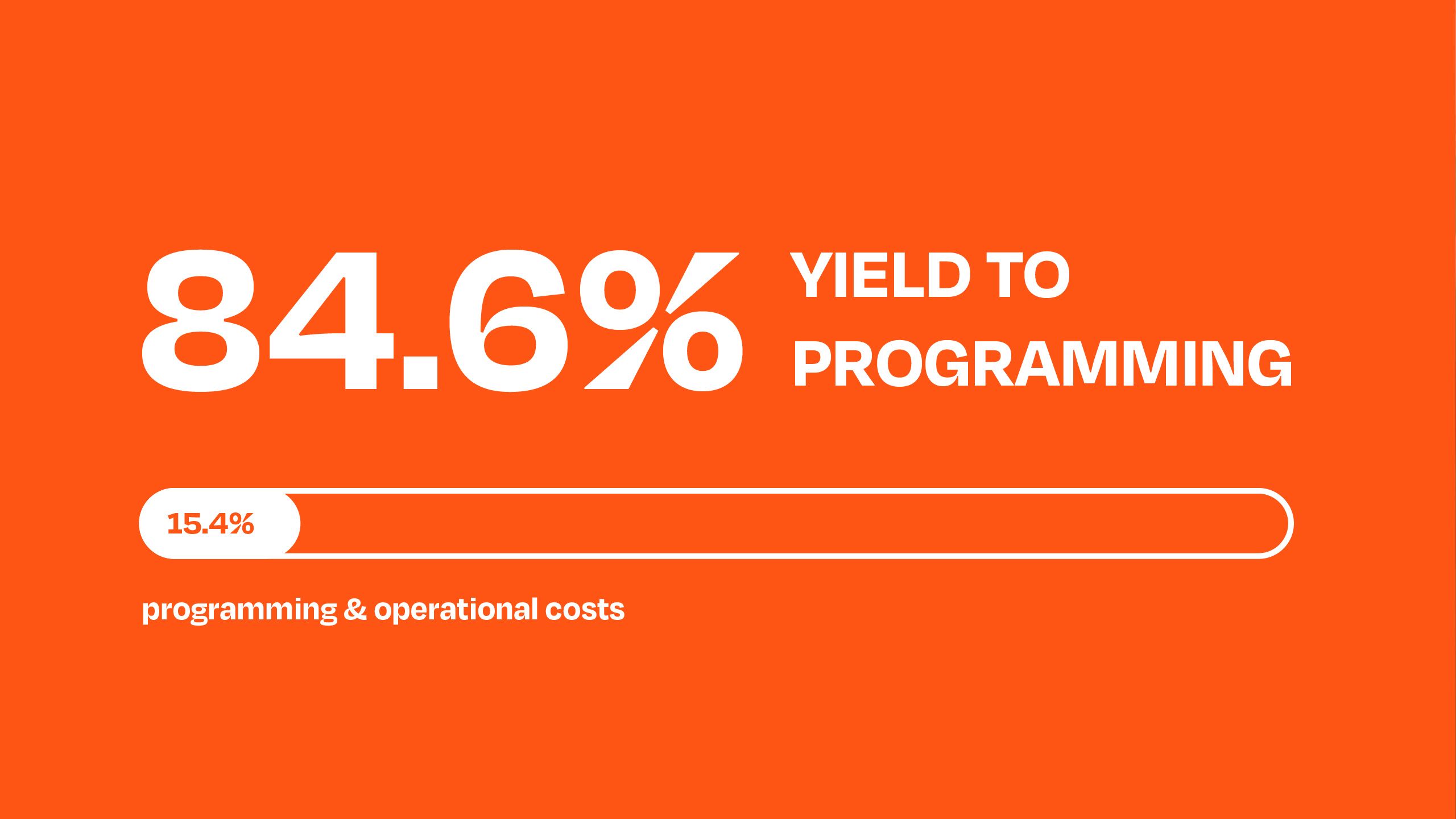 84.6% YIELD TO PROGRAMMING

15.4%

programming & operational costs